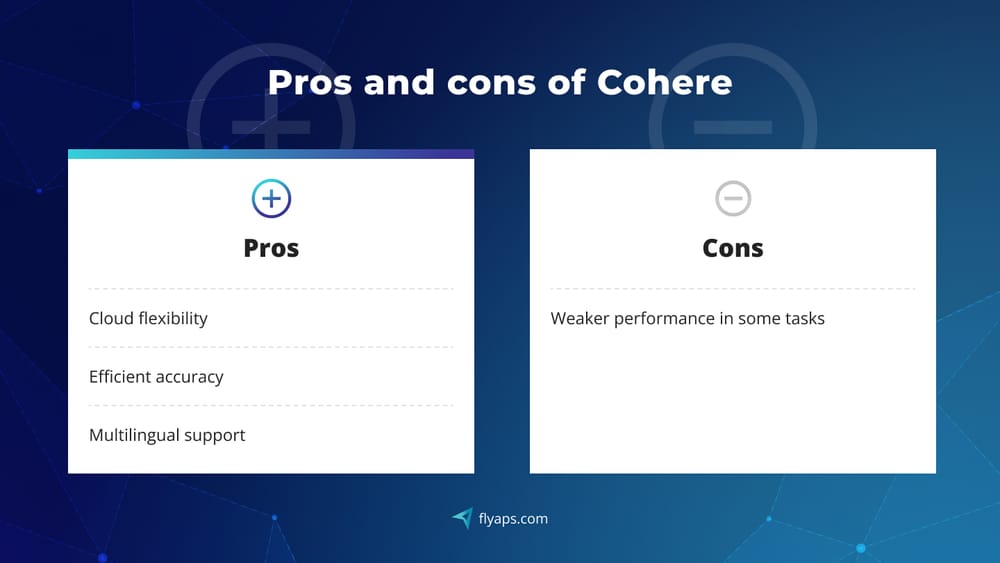 Pros and cons of Cohere

Pros

Cloud flexibility

Efficient accuracy

Multilingual support

Cons

Weaker performance in some tasks

flyaps.com